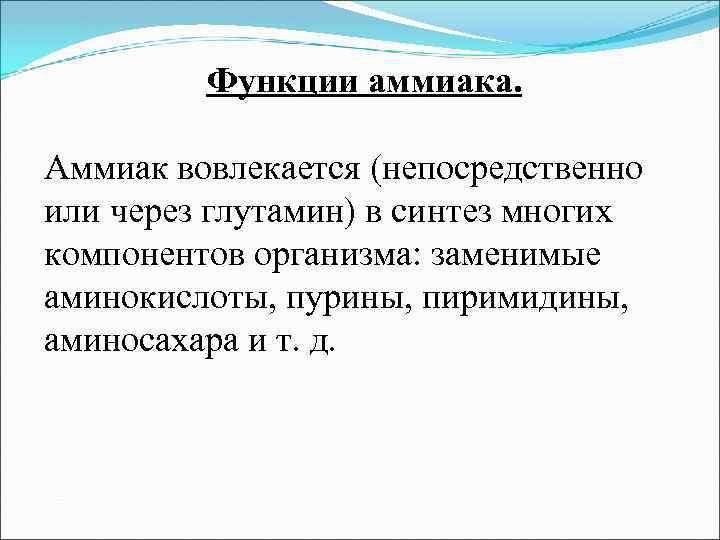 Функции аммиака.

Аммиак вовлекается (непосредственно или через глутамин) в синтез многих компонентов организма: заменимые аминокислоты, пурины, пиримидины, аминосахара и т. д.